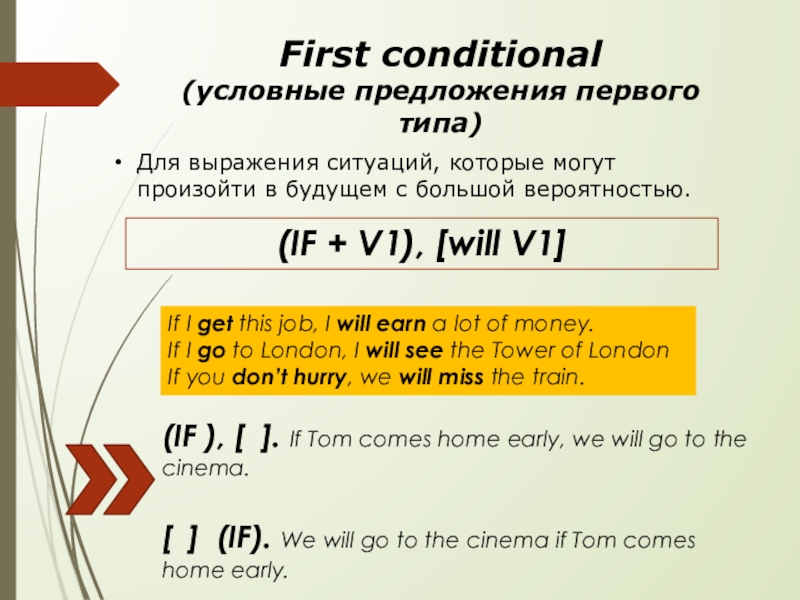 First conditional
(условные предложения первого типа)

• Для выражения ситуаций, которые могут произойти в будущем с большой вероятностью.

(IF + V1), [will V1]

If I get this job, I will earn a lot of money.
If I go to London, I will see the Tower of London
If you don't hurry, we will miss the train.

(IF ), [ ]. If Tom comes home early, we will go to the cinema.

[ ] (IF). We will go to the cinema if Tom comes home early.